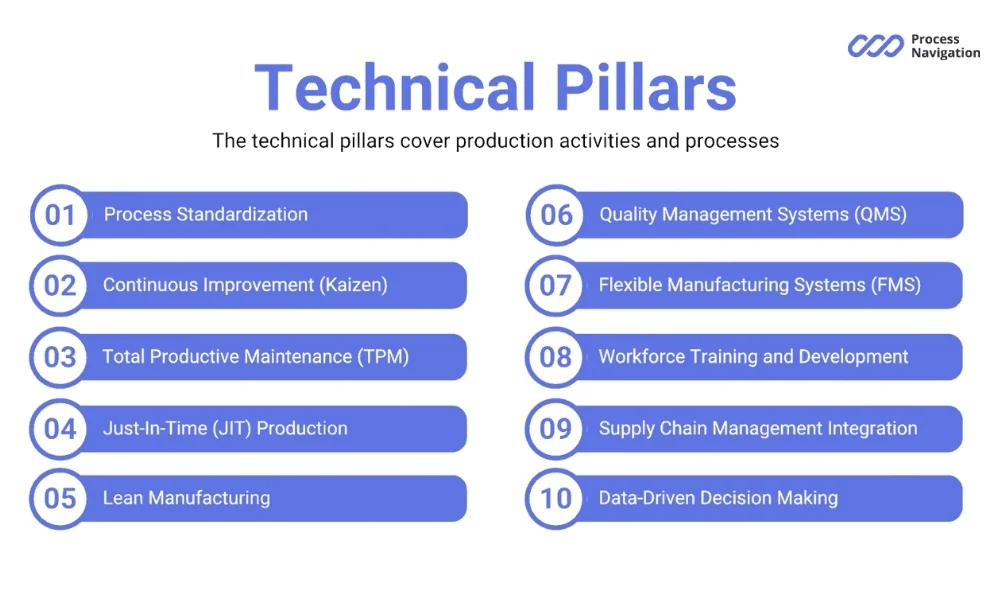 Process Navigation

Technical Pillars

The technical pillars cover production activities and processes

01 Process Standardization

02 Continuous Improvement (Kaizen)

03 Total Productive Maintenance (TPM)

04 Just-In-Time (JIT) Production

05 Lean Manufacturing

06 Quality Management Systems (QMS)

07 Flexible Manufacturing Systems (FMS)

08 Workforce Training and Development

09 Supply Chain Management Integration

10 Data-Driven Decision Making